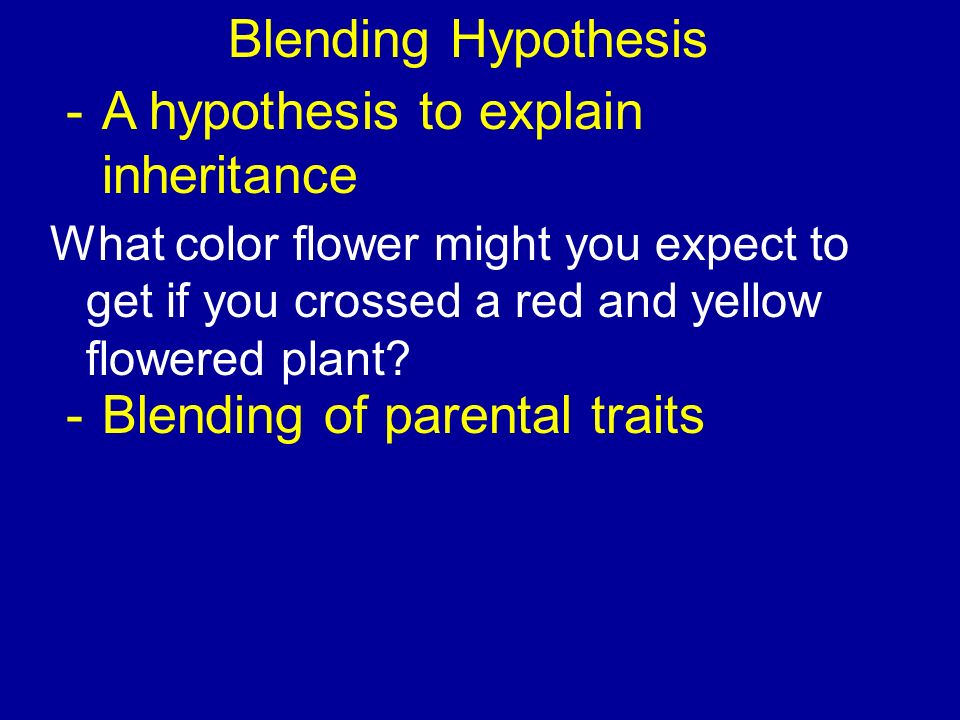 Blending Hypothesis

- A hypothesis to explain inheritance

What color flower might you expect to get if you crossed a red and yellow flowered plant?

- Blending of parental traits